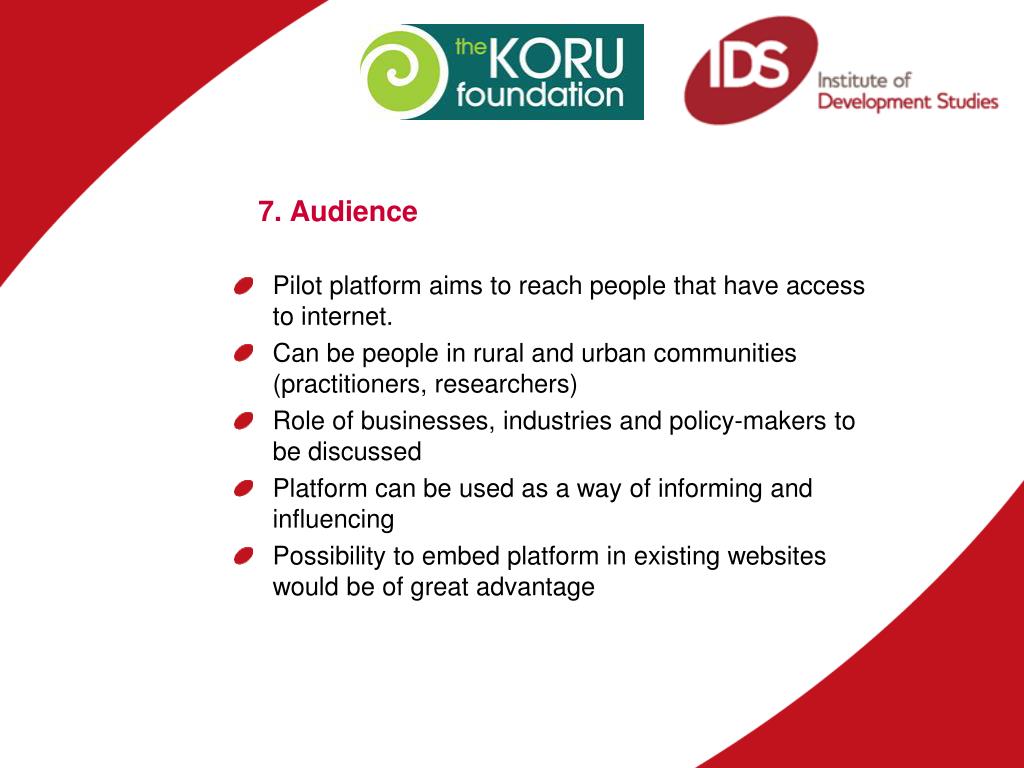 the KORU foundation

IDS Institute of Development Studies

7. Audience

Pilot platform aims to reach people that have access to internet.

Can be people in rural and urban communities (practitioners, researchers)

Role of businesses, industries and policy-makers to be discussed

Platform can be used as a way of informing and influencing

Possibility to embed platform in existing websites would be of great advantage